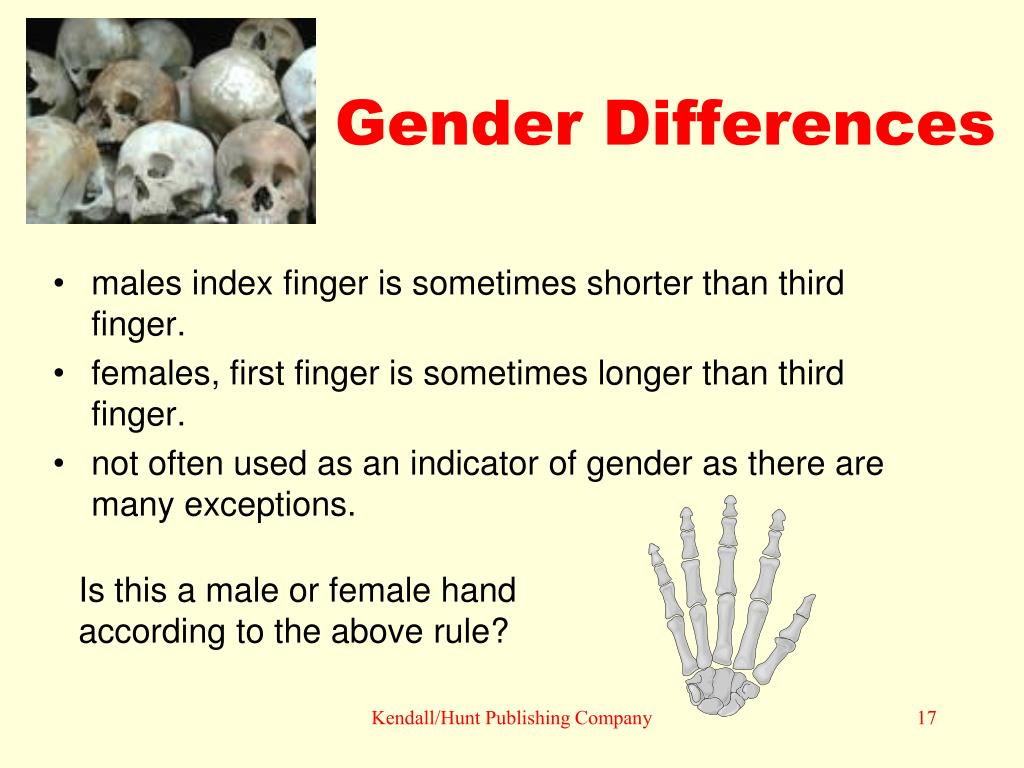 Gender Differences

• males index finger is sometimes shorter than third finger.
• females, first finger is sometimes longer than third finger.
• not often used as an indicator of gender as there are many exceptions.

Is this a male or female hand according to the above rule?

Kendall/Hunt Publishing Company

17